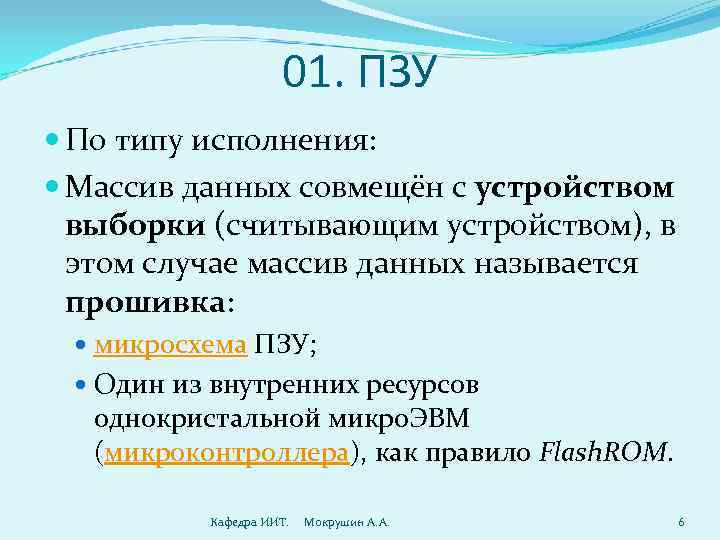 01. ПЗУ

По типу исполнения:

Массив данных совмещён с устройством выборки (считывающим устройством), в этом случае массив данных называется прошивка:

микросхема ПЗУ;

Один из внутренних ресурсов однокристальной микроЭВМ (микроконтроллера), как правило FlashROM.

Кафедра ИИТ. Мокрушин А.А. 6